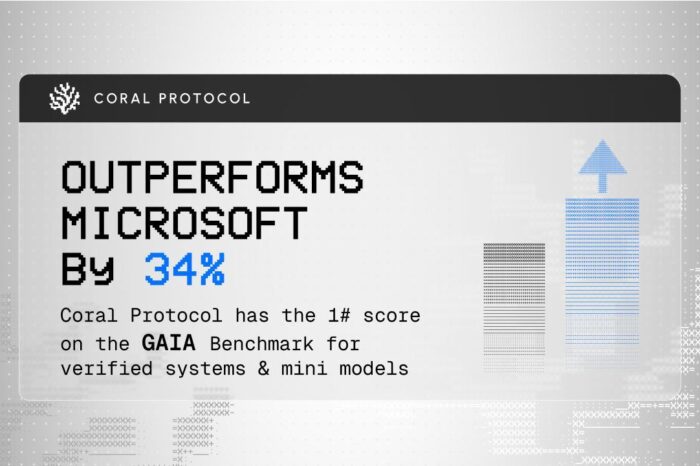 CORAL PROTOCOL

OUTPERFORMS MICROSOFT By 34%

Coral Protocol has the 1# score on the GAIA Benchmark for verified systems & mini models